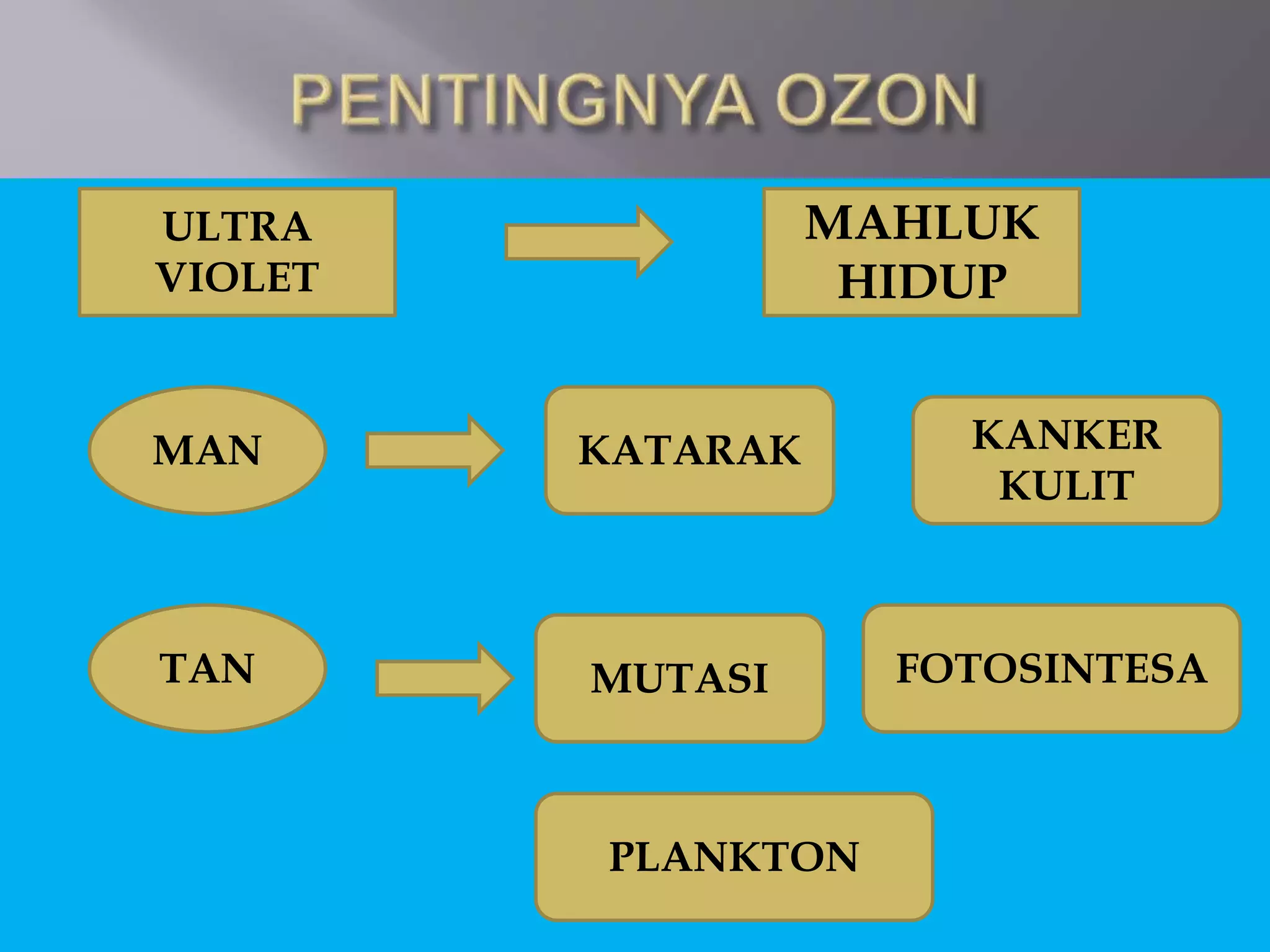 PENTINGNYA OZON

ULTRA VIOLET

MAHLUK HIDUP

MAN

KATARAK

KANKER KULIT

TAN

MUTASI

FOTOSINTESA

PLANKTON